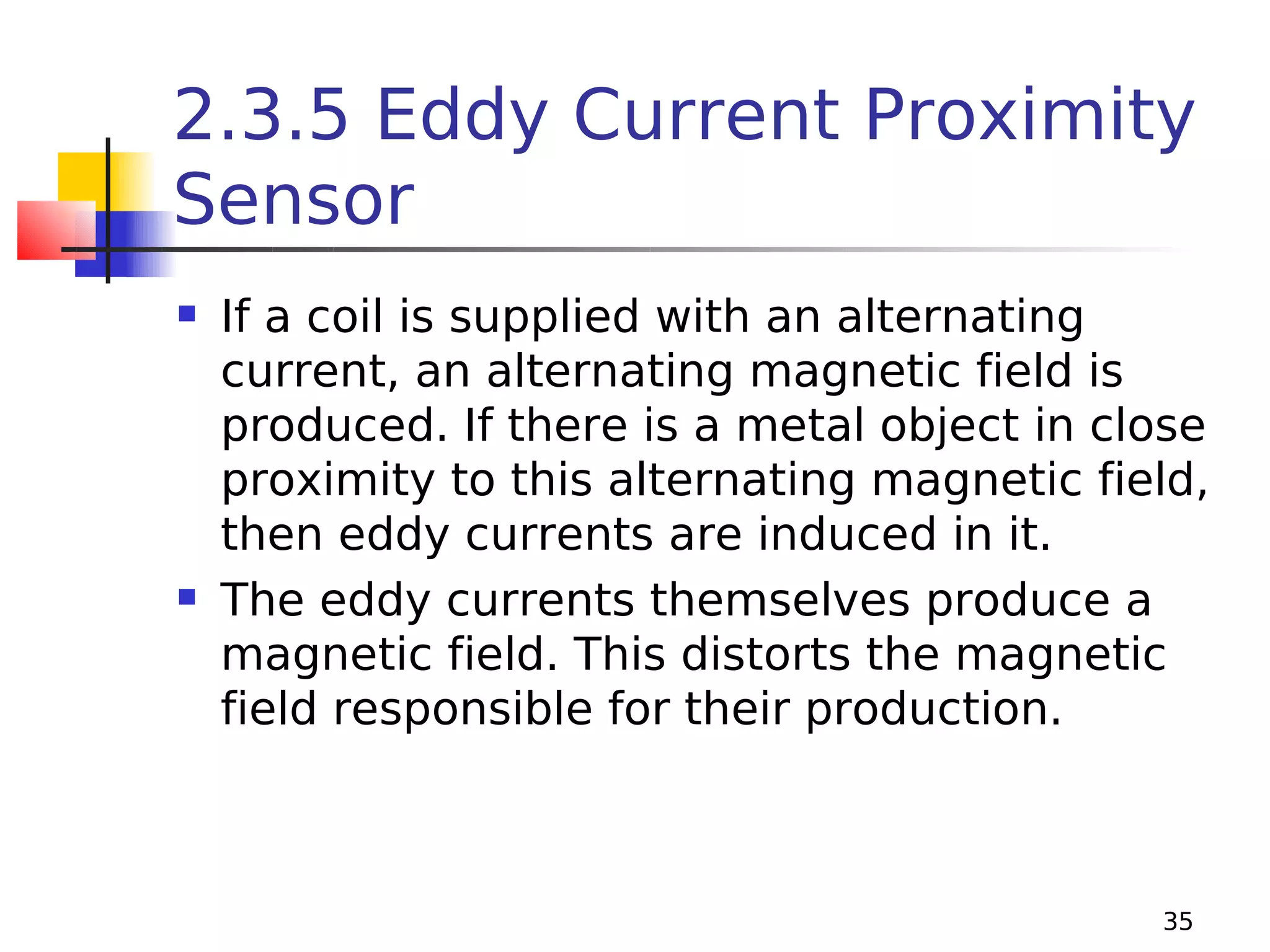 2.3.5 Eddy Current Proximity Sensor

- If a coil is supplied with an alternating current, an alternating magnetic field is produced. If there is a metal object in close proximity to this alternating magnetic field, then eddy currents are induced in it.
- The eddy currents themselves produce a magnetic field. This distorts the magnetic field responsible for their production.

35